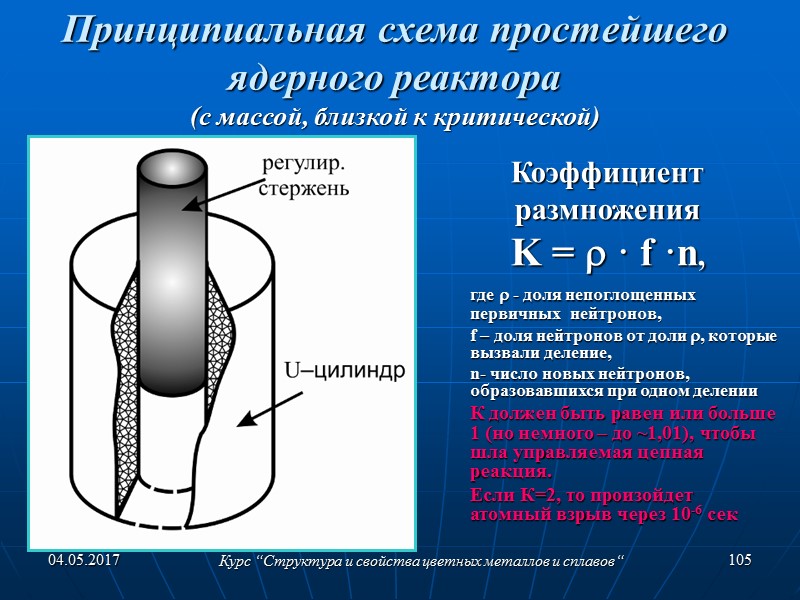 Принципиальная схема простейшего ядерного реактора
(с массой, близкой к критической)

регулир. стержень

U–цилиндр

Коэффициент размножения
$K = \rho \cdot f \cdot n$,

где $\rho$ - доля непоглощенных первичных нейтронов,

f – доля нейтронов от доли $\rho$, которые вызвали деление,

n- число новых нейтронов, образовавшихся при одном делении

К должен быть равен или больше 1 (но немного – до ~1,01), чтобы шла управляемая цепная реакция.

Если К=2, то произойдет атомный взрыв через $10^{-6}$ сек

04.05.2017

Курс “Структура и свойства цветных металлов и сплавов“

105